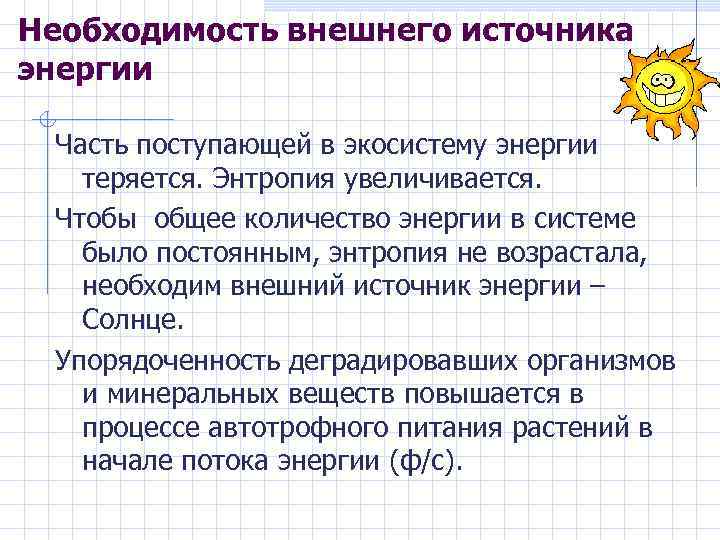 Необходимость внешнего источника энергии

Часть поступающей в экосистему энергии теряется. Энтропия увеличивается.

Чтобы  общее количество энергии в системе было постоянным, энтропия не возрастала, необходим внешний источник энергии – Солнце.

Упорядоченность деградировавших организмов и минеральных веществ повышается в процессе автотрофного питания растений в начале потока энергии (ф/с).